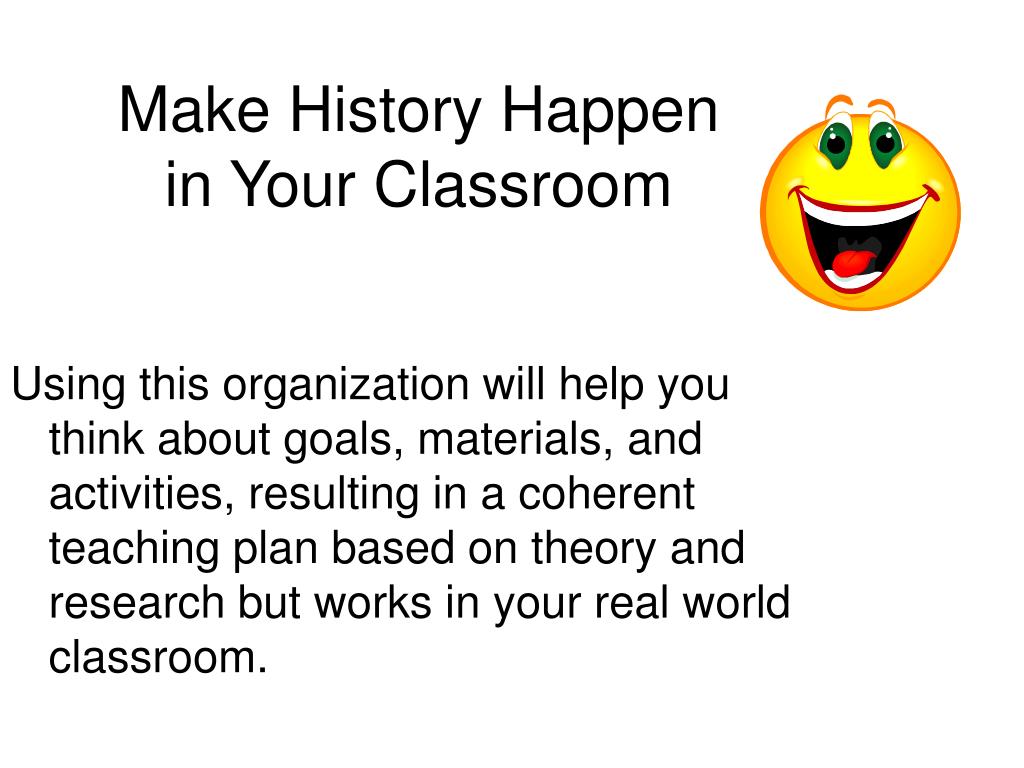 Make History Happen in Your Classroom

Using this organization will help you think about goals, materials, and activities, resulting in a coherent teaching plan based on theory and research but works in your real world classroom.